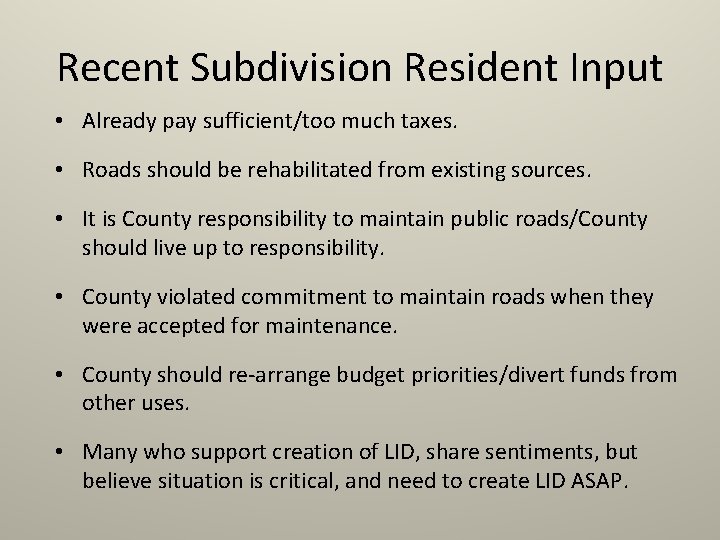 Recent Subdivision Resident Input

• Already pay sufficient/too much taxes.

• Roads should be rehabilitated from existing sources.

• It is County responsibility to maintain public roads/County should live up to responsibility.

• County violated commitment to maintain roads when they were accepted for maintenance.

• County should re-arrange budget priorities/divert funds from other uses.

• Many who support creation of LID, share sentiments, but believe situation is critical, and need to create LID ASAP.